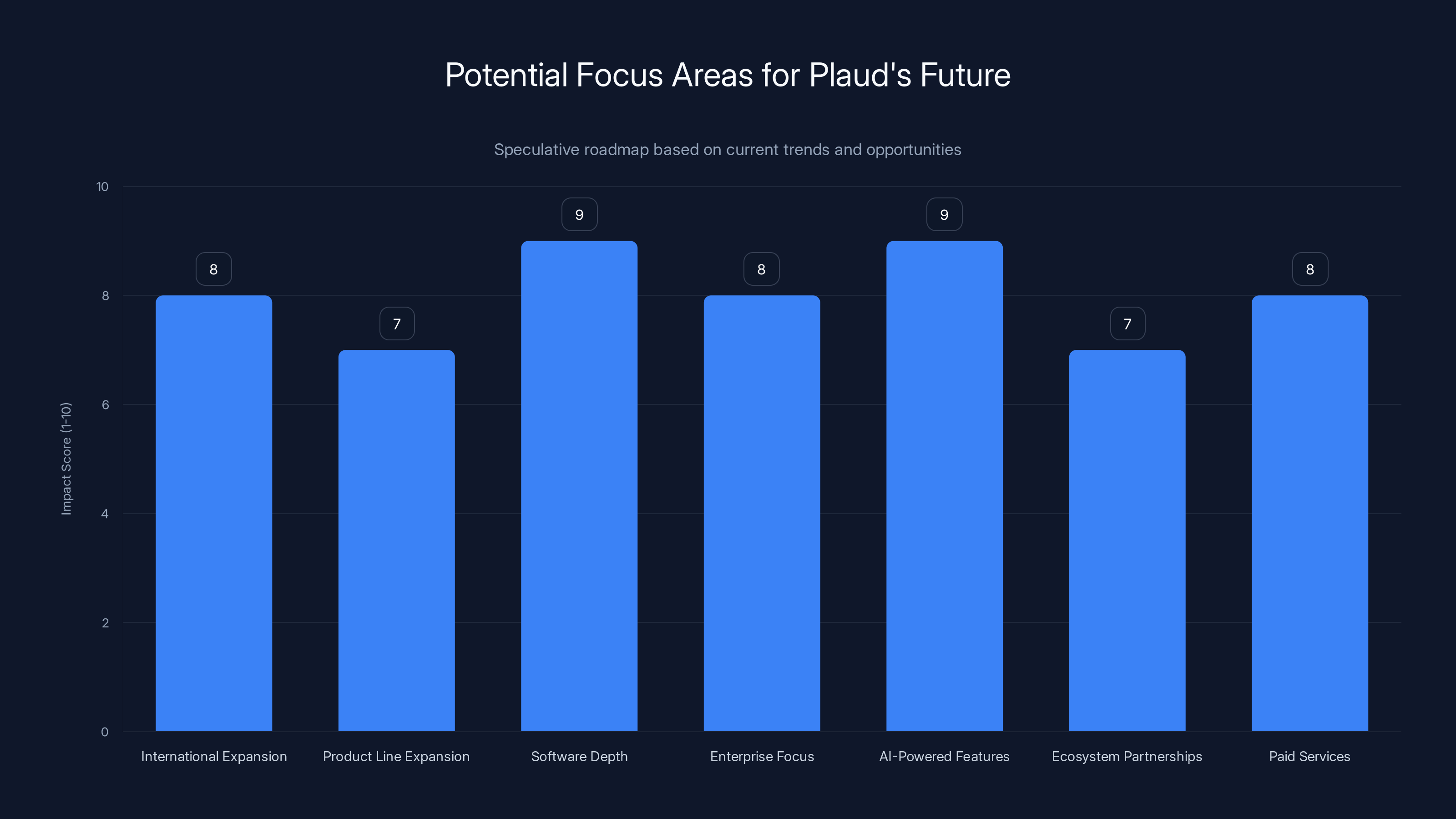 Potential Focus Areas for Plaud's Future

Speculative roadmap based on current trends and opportunities

Impact Score (1-10)

10
8
6
4
2
0

8
7
9
8
9
7
8

International Expansion
Product Line Expansion
Software Depth
Enterprise Focus
AI-Powered Features
Ecosystem Partnerships
Paid Services